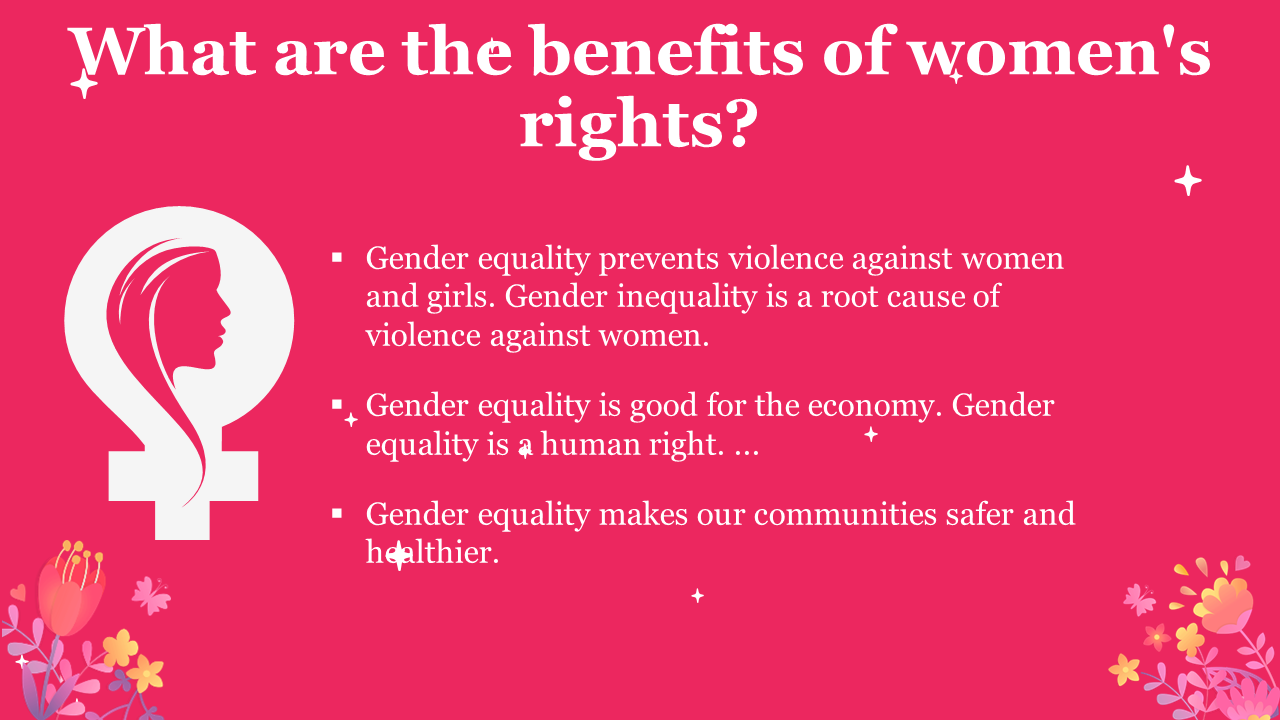 What are the benefits of women's rights?

▪ Gender equality prevents violence against women and girls. Gender inequality is a root cause of violence against women.

▪ Gender equality is good for the economy. Gender equality is a human right. ...

▪ Gender equality makes our communities safer and healthier.